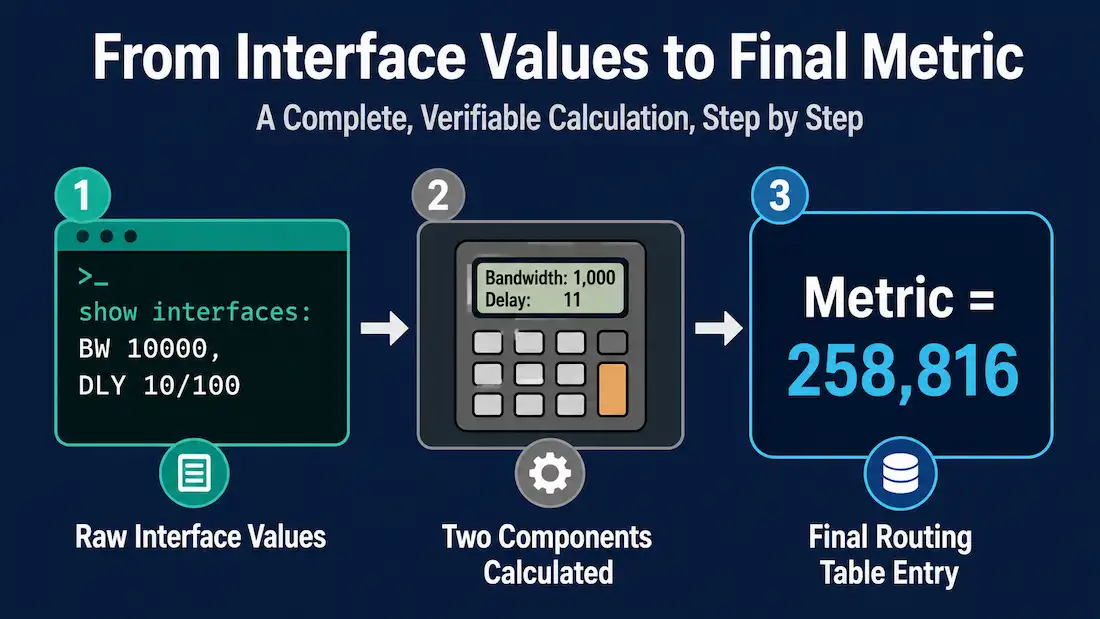 From Interface Values to Final Metric

A Complete, Verifiable Calculation, Step by Step

1

>_
show interfaces:
BW 10000,
DLY 10/100

Raw Interface Values

2

Bandwidth: 1,000
Delay: 11

Two Components Calculated

3

Metric =
258,816

Final Routing Table Entry